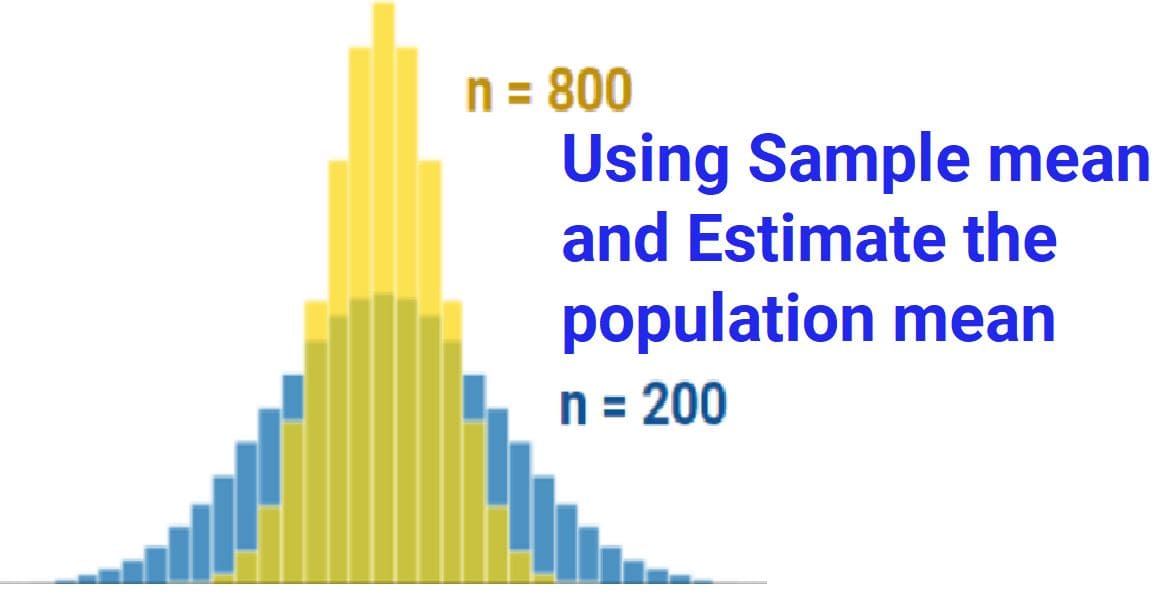 n = 800

Using Sample mean and Estimate the population mean

n = 200